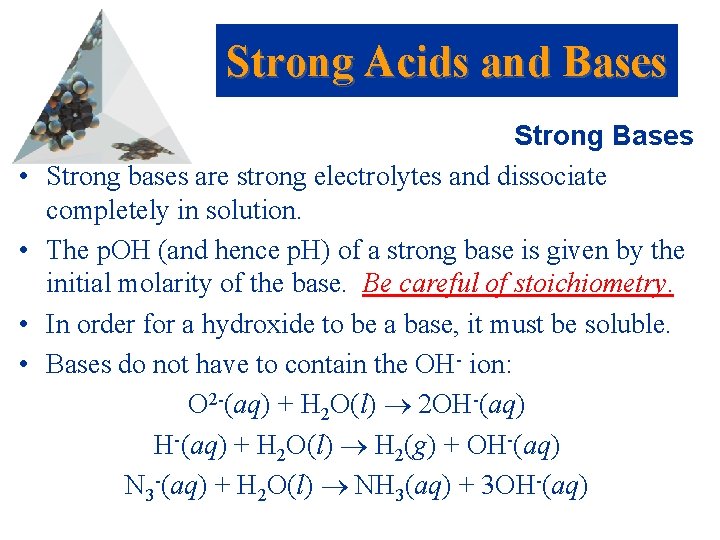 Strong Acids and Bases

Strong Bases

• Strong bases are strong electrolytes and dissociate completely in solution.

• The pOH (and hence pH) of a strong base is given by the initial molarity of the base. Be careful of stoichiometry.

• In order for a hydroxide to be a base, it must be soluble.

• Bases do not have to contain the $OH^-$ ion:

$O^{2-}(aq) + H_2O(l) \rightarrow 2OH^-(aq)$

$H^-(aq) + H_2O(l) \rightarrow H_2(g) + OH^-(aq)$

$N_3^-(aq) + H_2O(l) \rightarrow NH_3(aq) + 3OH^-(aq)$